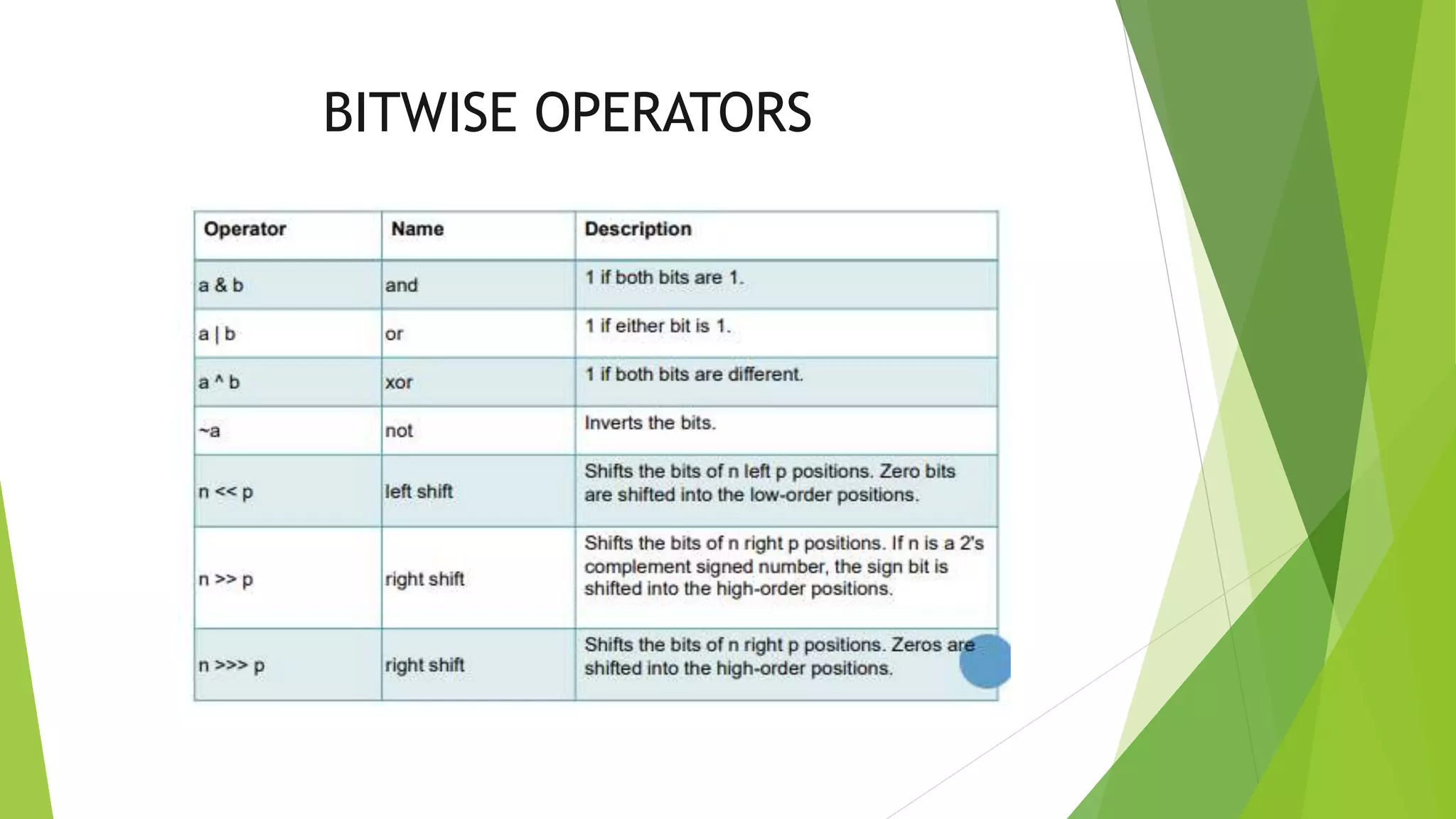 BITWISE OPERATORS

| Operator | Name | Description |
|---|---|---|
| a & b | and | 1 if both bits are 1. |
| a \| b | or | 1 if either bit is 1. |
| a ^ b | xor | 1 if both bits are different. |
| ~a | not | Inverts the bits. |
| n << p | left shift | Shifts the bits of n left p positions. Zero bits are shifted into the low-order positions. |
| n >> p | right shift | Shifts the bits of n right p positions. If n is a 2's complement signed number, the sign bit is shifted into the high-order positions. |
| n >>> p | right shift | Shifts the bits of n right p positions. Zeros are shifted into the high-order positions. |